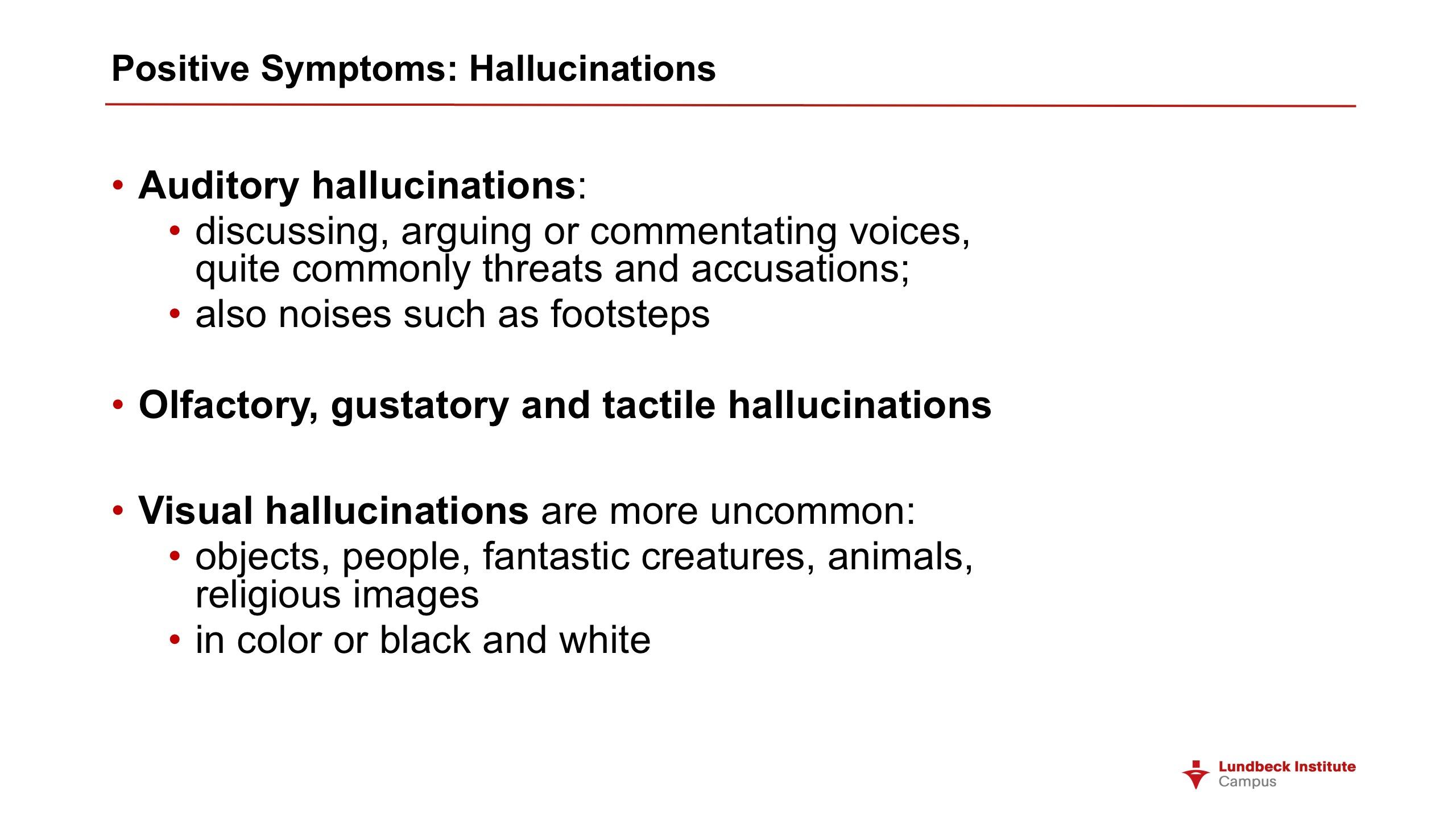 Positive Symptoms: Hallucinations

• Auditory hallucinations:
  • discussing, arguing or commentating voices, quite commonly threats and accusations;
  • also noises such as footsteps

• Olfactory, gustatory and tactile hallucinations

• Visual hallucinations are more uncommon:
  • objects, people, fantastic creatures, animals, religious images
  • in color or black and white

Lundbeck Institute
Campus